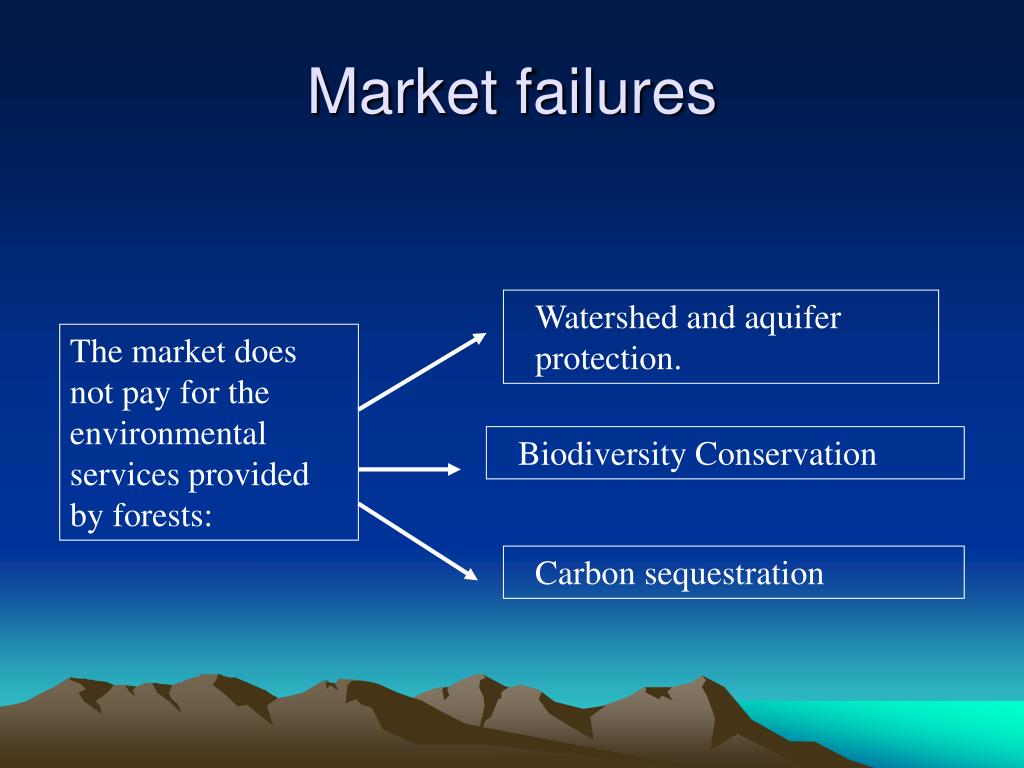 Market failures

The market does not pay for the environmental services provided by forests:

Watershed and aquifer protection.

Biodiversity Conservation

Carbon sequestration